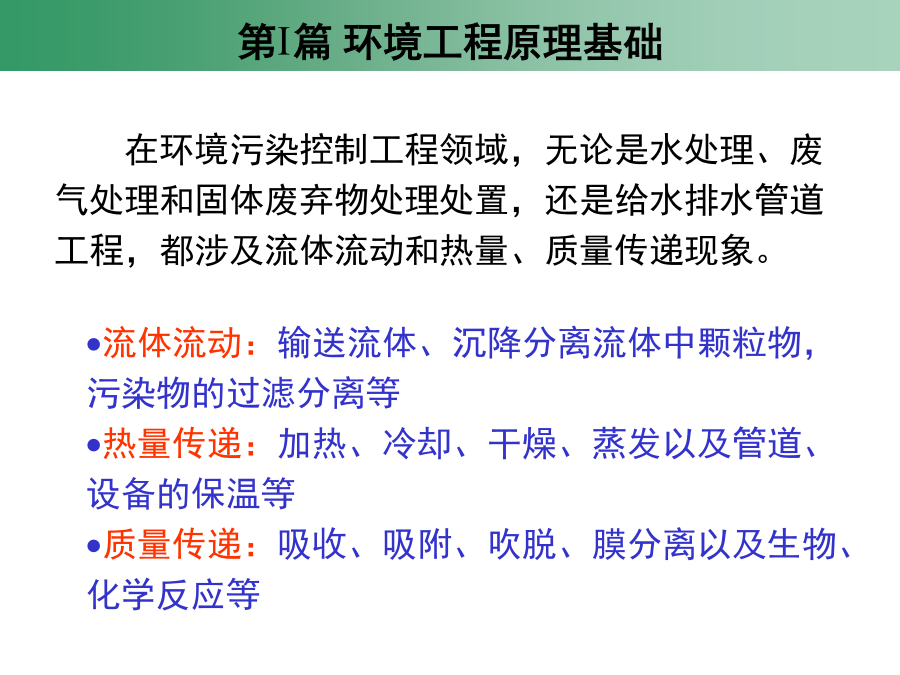 第I篇 环境工程原理基础

在环境污染控制工程领域，无论是水处理、废气处理和固体废弃物处理处置，还是给水排水管道工程，都涉及流体流动和热量、质量传递现象。

•流体流动：输送流体、沉降分离流体中颗粒物，污染物的过滤分离等
•热量传递：加热、冷却、干燥、蒸发以及管道、设备的保温等
•质量传递：吸收、吸附、吹脱、膜分离以及生物、化学反应等